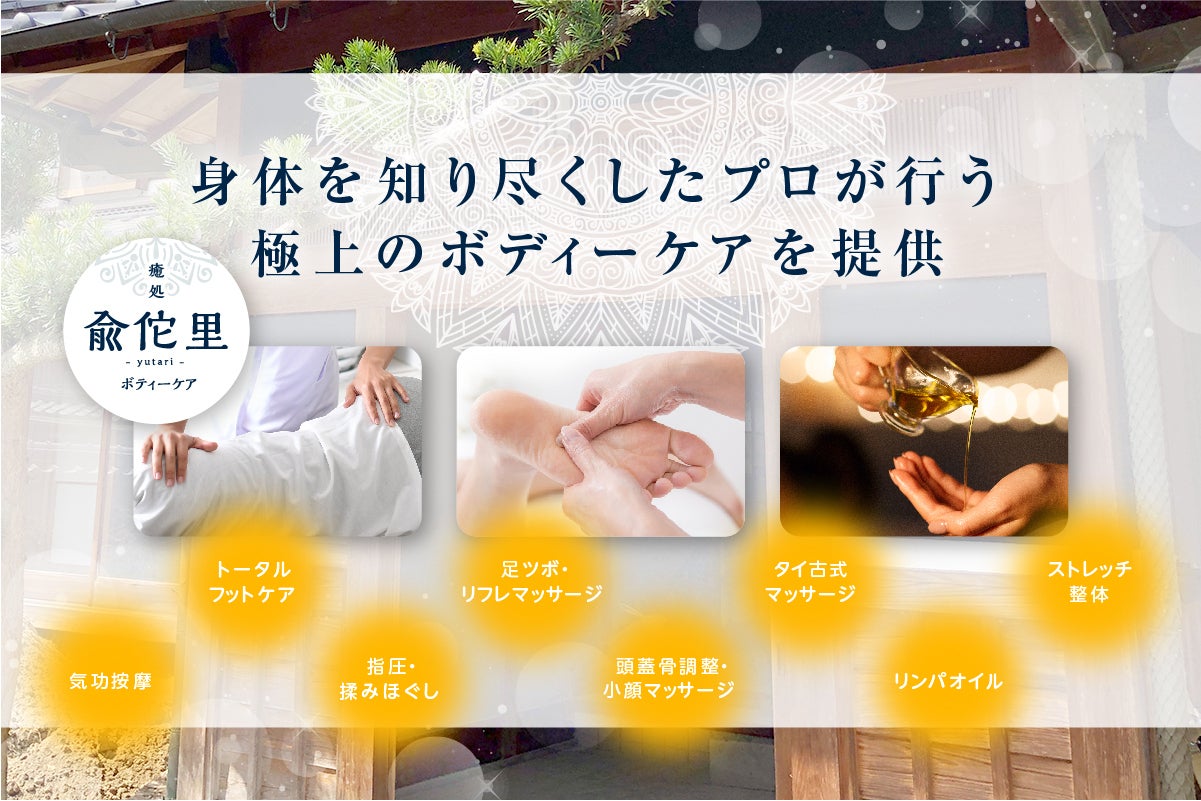 身体を知り尽くしたプロが行う
極上のボディーケアを提供

癒処
兪佗里
- yutari -
ボディーケア

トータル
フットケア

足ツボ・
リフレマッサージ

タイ古式
マッサージ

ストレッチ
整体

気功按摩

指圧・
揉みほぐし

頭蓋骨調整・
小顔マッサージ

リンパオイル